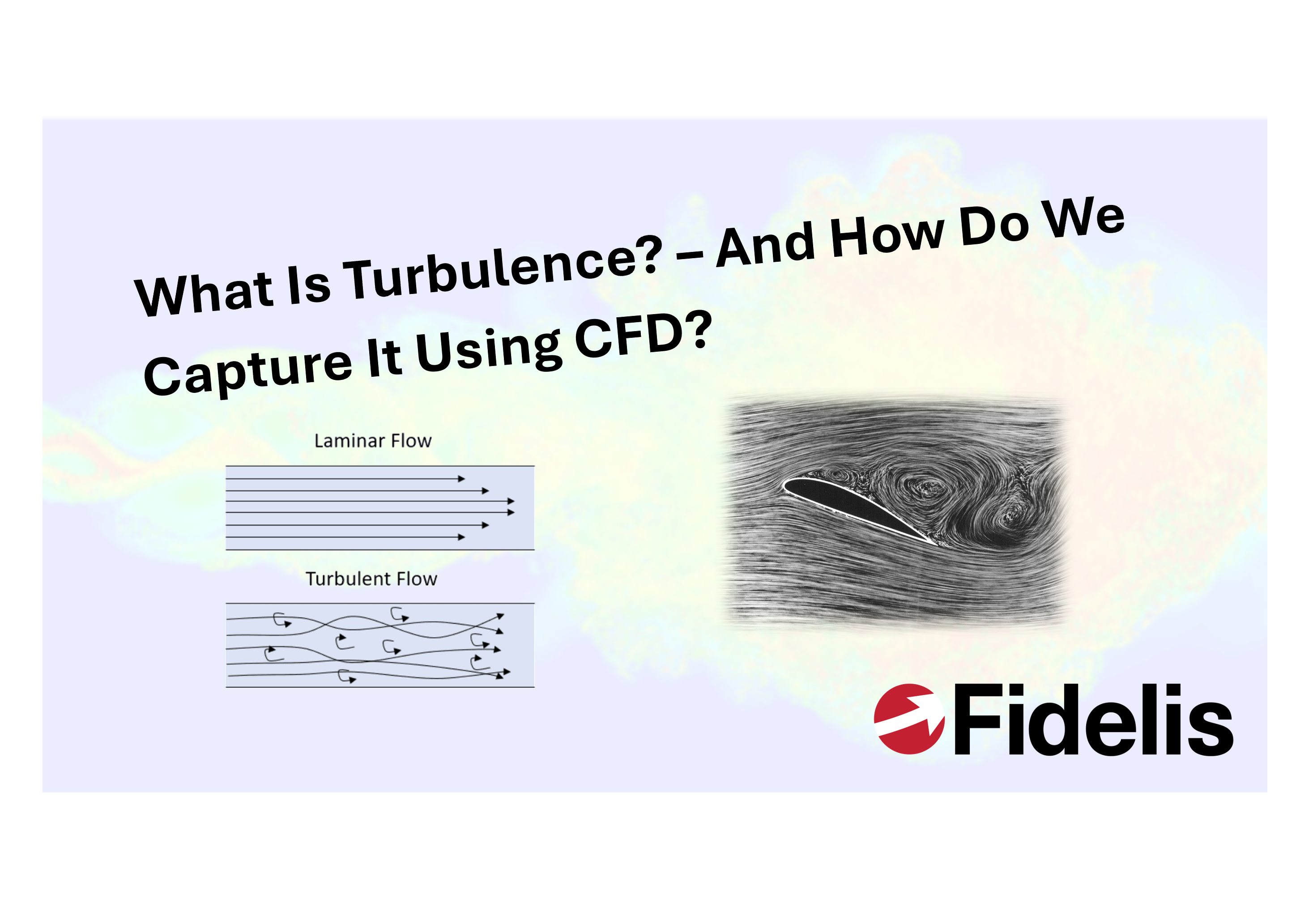 What Is Turbulence? – And How Do We Capture It Using CFD?

Laminar Flow

Turbulent Flow

Fidelis